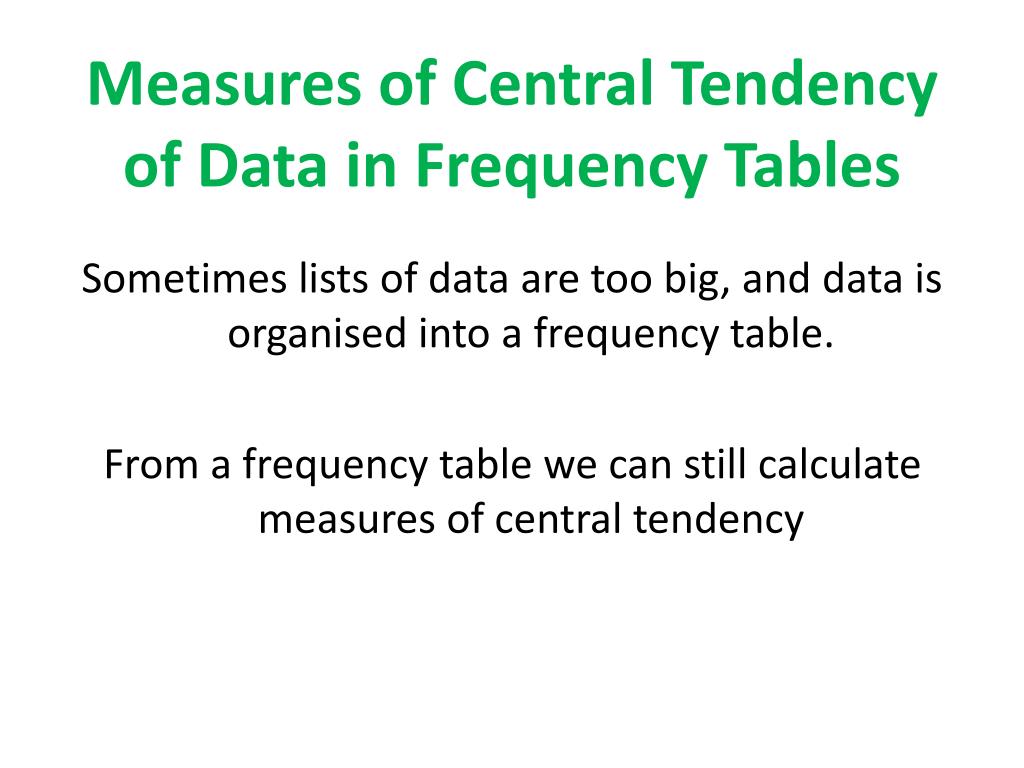 Measures of Central Tendency of Data in Frequency Tables

Sometimes lists of data are too big, and data is organised into a frequency table.

From a frequency table we can still calculate measures of central tendency